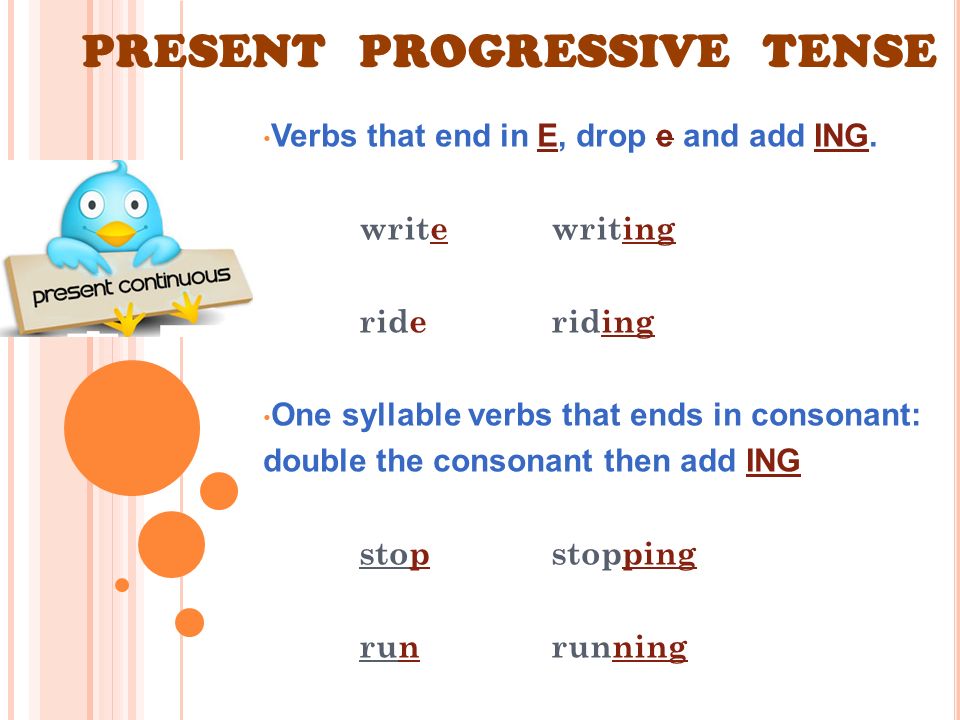 PRESENT PROGRESSIVE TENSE

present continuous

•Verbs that end in E, drop e and add ING.

write writing

ride riding

•One syllable verbs that ends in consonant: double the consonant then add ING

stop stopping

run running